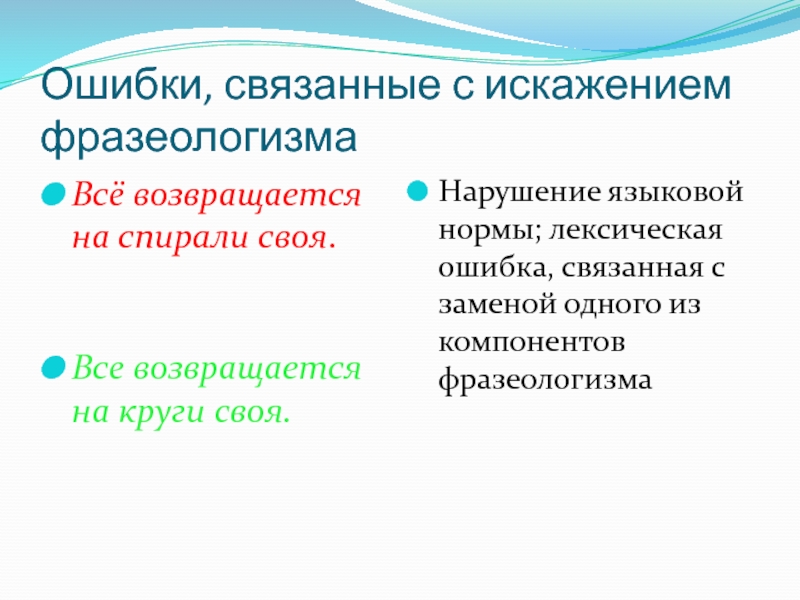 Ошибки, связанные с искажением фразеологизма

Всё возвращается на спирали своя.

Все возвращается на круги своя.

Нарушение языковой нормы; лексическая ошибка, связанная с заменой одного из компонентов фразеологизма